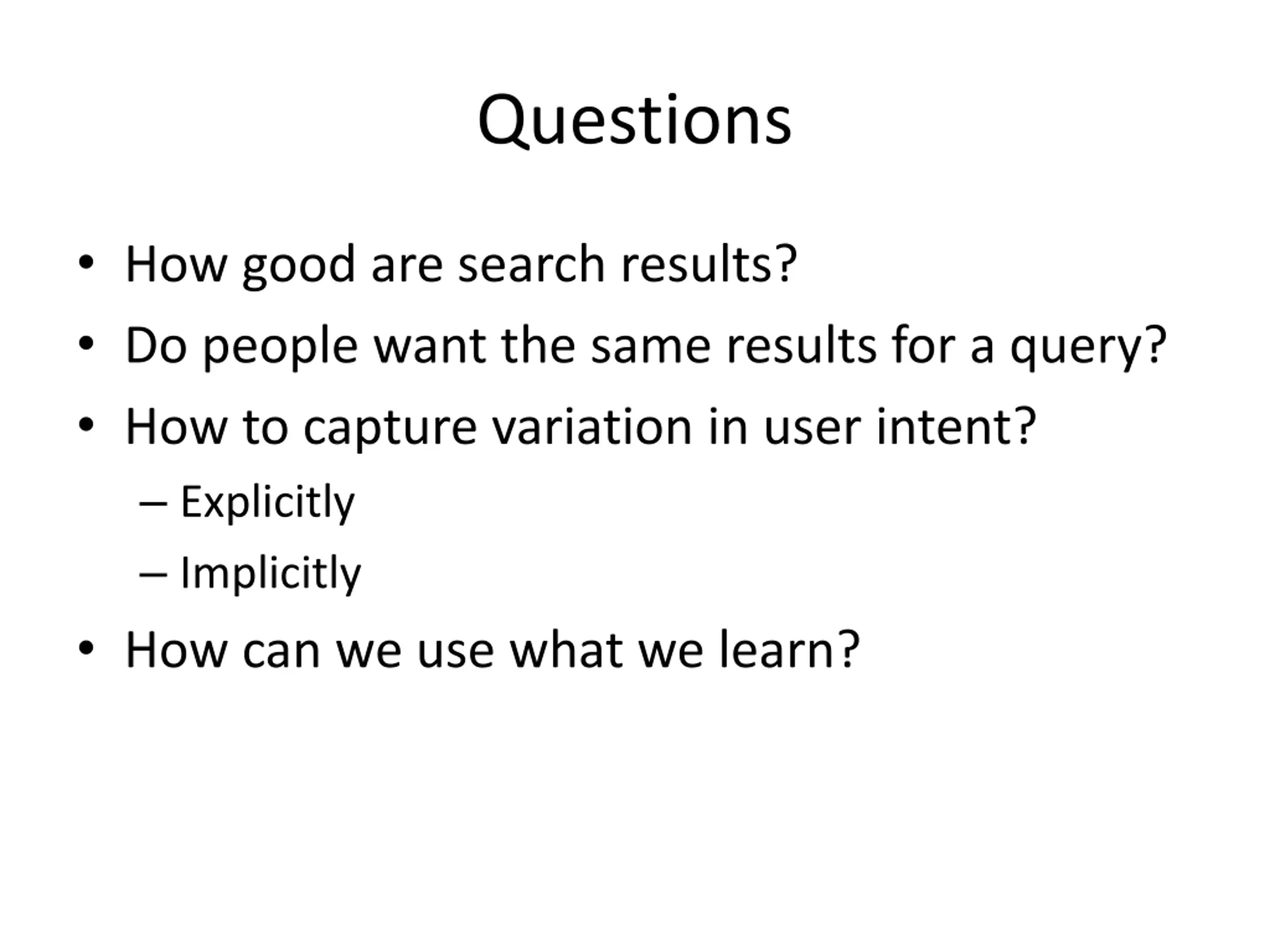 Questions

• How good are search results?
• Do people want the same results for a query?
• How to capture variation in user intent?
– Explicitly
– Implicitly
• How can we use what we learn?